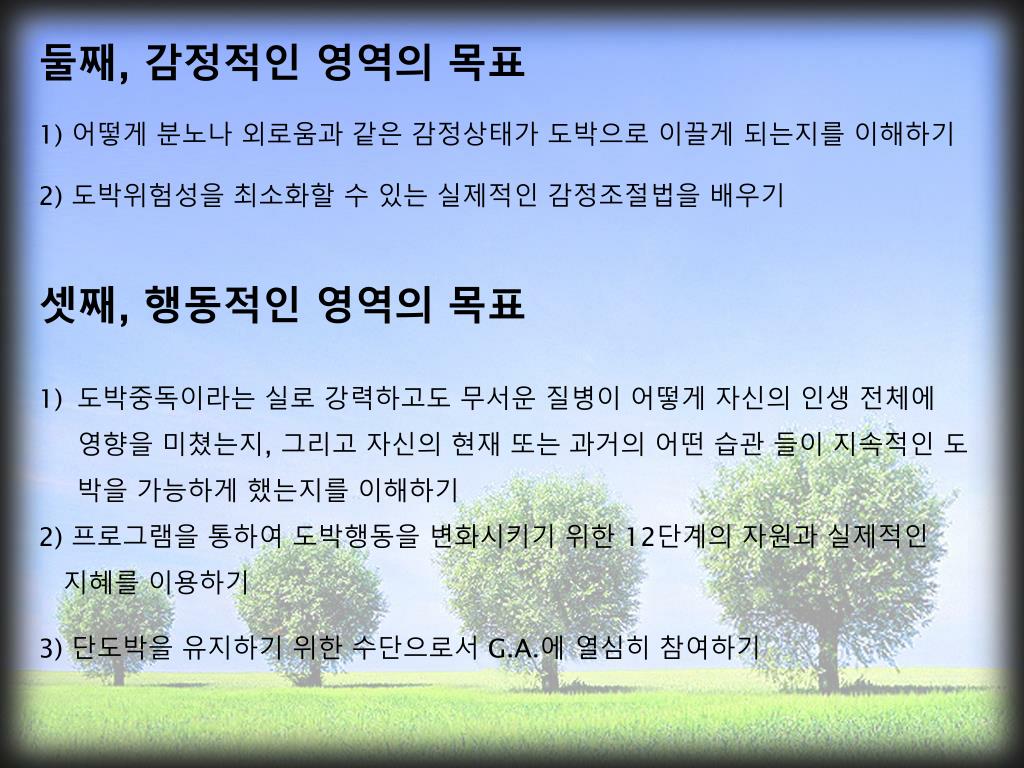 둘째, 감정적인 영역의 목표

1) 어떻게 분노나 외로움과 같은 감정상태가 도박으로 이끌게 되는지를 이해하기

2) 도박위험성을 최소화할 수 있는 실제적인 감정조절법을 배우기

셋째, 행동적인 영역의 목표

1) 도박중독이라는 실로 강력하고도 무서운 질병이 어떻게 자신의 인생 전체에 영향을 미쳤는지, 그리고 자신의 현재 또는 과거의 어떤 습관 들이 지속적인 도박을 가능하게 했는지를 이해하기

2) 프로그램을 통하여 도박행동을 변화시키기 위한 12단계의 자원과 실제적인 지혜를 이용하기

3) 단도박을 유지하기 위한 수단으로서 G.A.에 열심히 참여하기